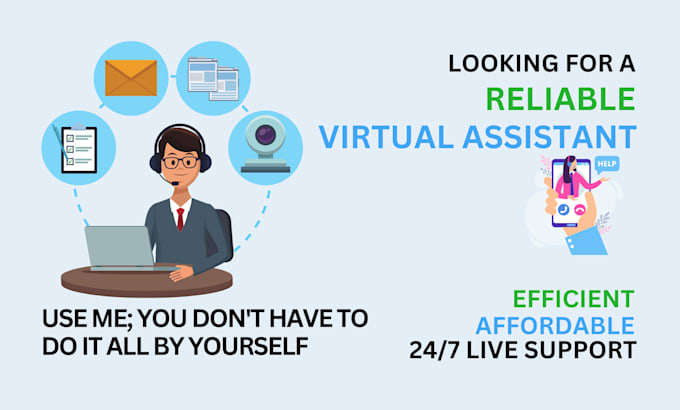 LOOKING FOR A
RELIABLE
VIRTUAL ASSISTANT

HELP

USE ME; YOU DON'T HAVE TO DO IT ALL BY YOURSELF

EFFICIENT
AFFORDABLE
24/7 LIVE SUPPORT